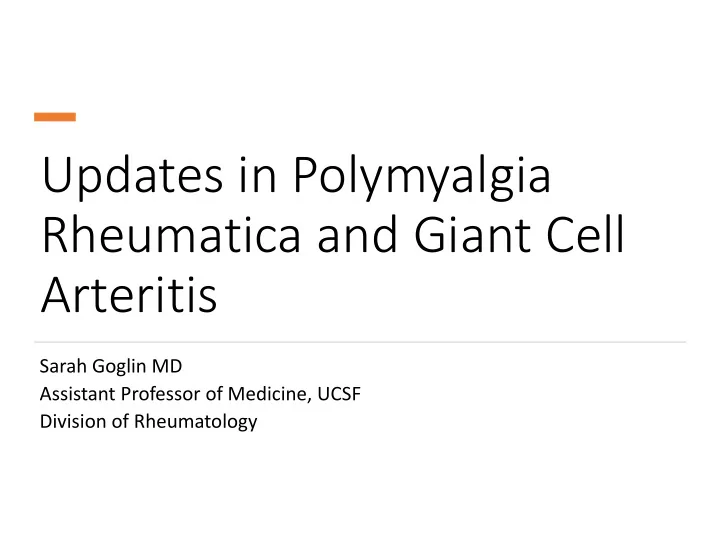 Updates in Polymyalgia Rheumatica and Giant Cell Arteritis

Sarah Goglin MD
Assistant Professor of Medicine, UCSF
Division of Rheumatology